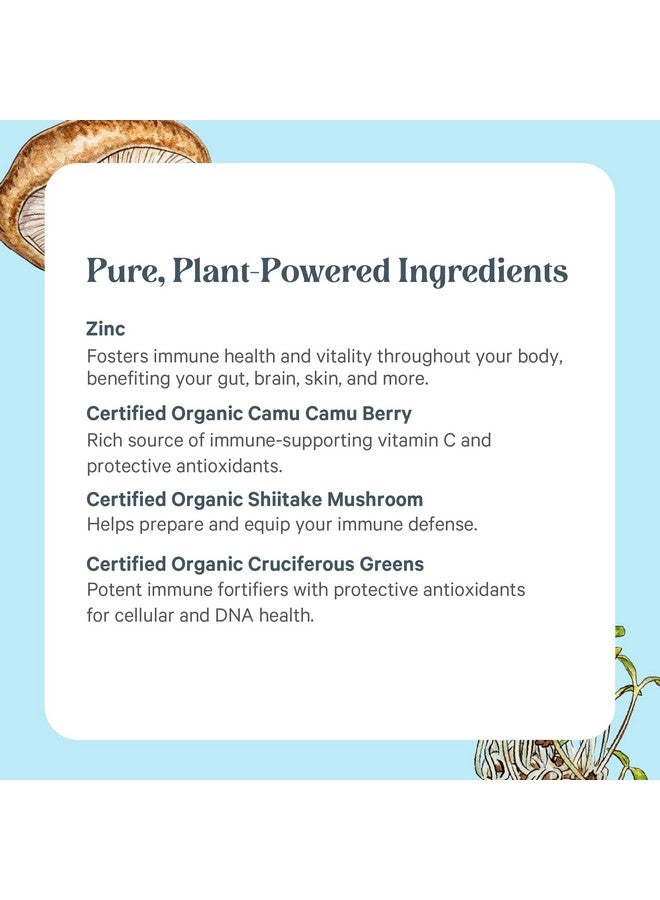 Pure, Plant-Powered Ingredients

Zinc
Fosters immune health and vitality throughout your body, benefiting your gut, brain, skin, and more.

Certified Organic Camu Camu Berry
Rich source of immune-supporting vitamin C and protective antioxidants.

Certified Organic Shiitake Mushroom
Helps prepare and equip your immune defense.

Certified Organic Cruciferous Greens
Potent immune fortifiers with protective antioxidants for cellular and DNA health.